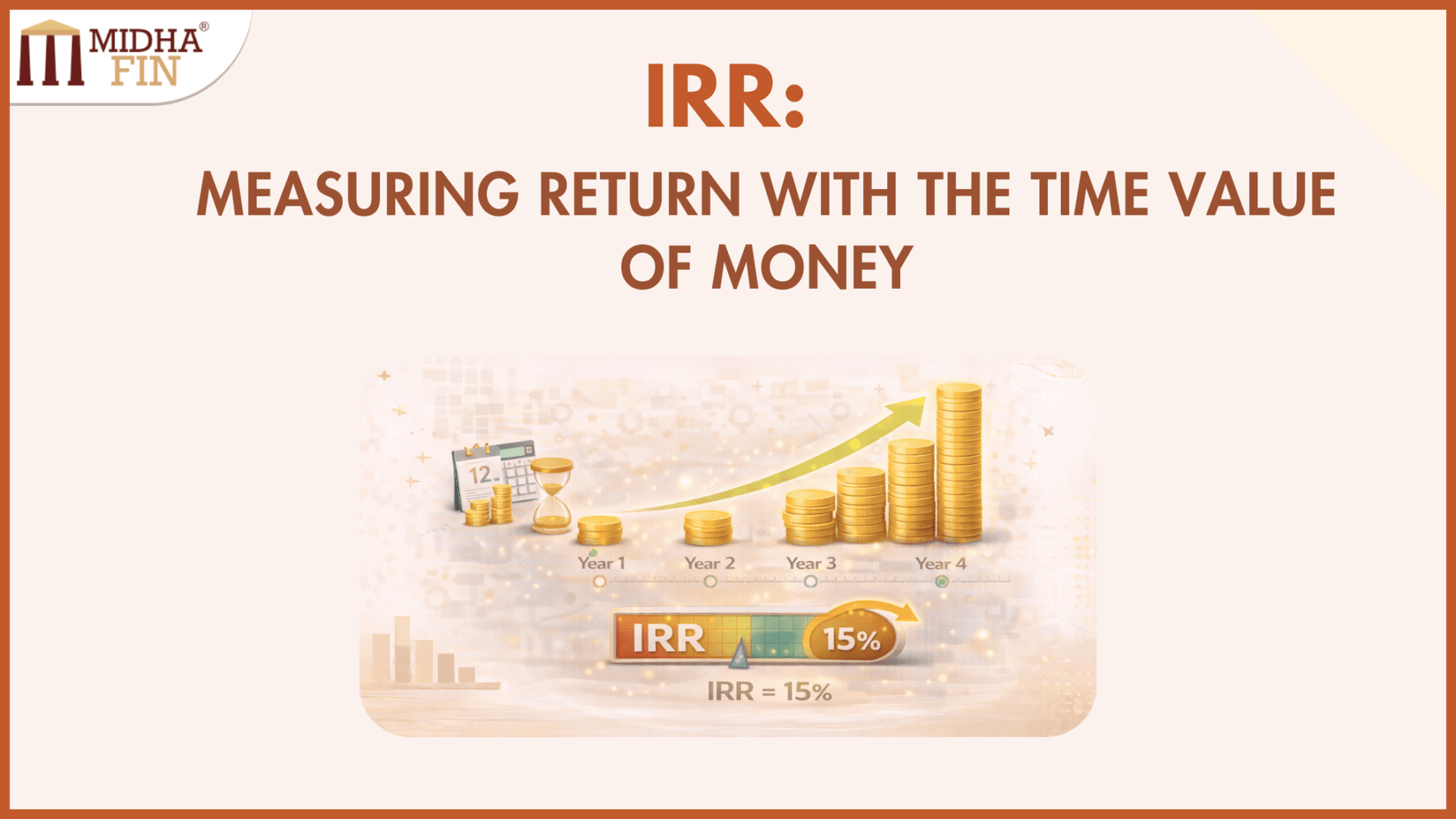 MIDHA®
FIN

IRR:

MEASURING RETURN WITH THE TIME VALUE OF MONEY

12

Year 1
Year 2
Year 3
Year 4

IRR
15%

IRR = 15%